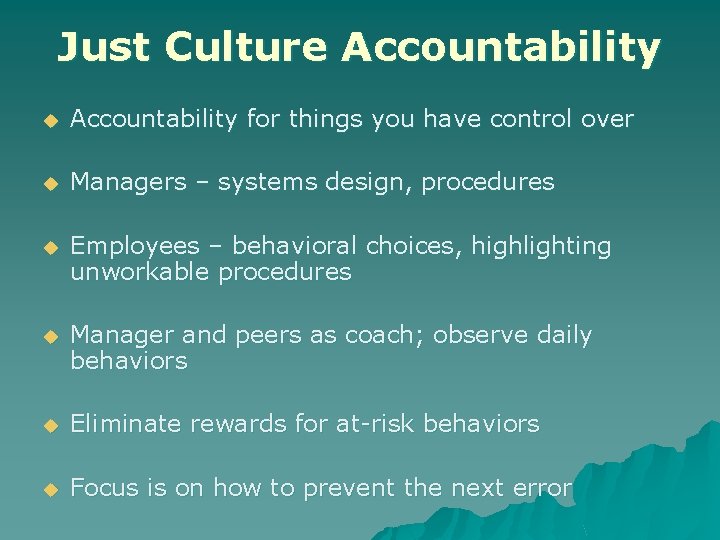 Just Culture Accountability

Accountability for things you have control over

Managers – systems design, procedures

Employees – behavioral choices, highlighting unworkable procedures

Manager and peers as coach; observe daily behaviors

Eliminate rewards for at-risk behaviors

Focus is on how to prevent the next error